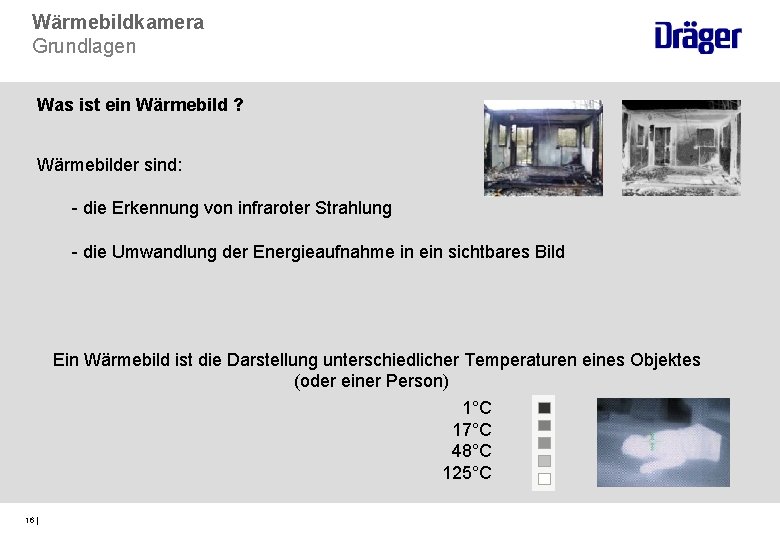 Wärmebildkamera
Grundlagen

Dräger

Was ist ein Wärmebild ?

Wärmebilder sind:

- die Erkennung von infraroter Strahlung

- die Umwandlung der Energieaufnahme in ein sichtbares Bild

Ein Wärmebild ist die Darstellung unterschiedlicher Temperaturen eines Objektes (oder einer Person)

1°C
17°C
48°C
125°C

16 |